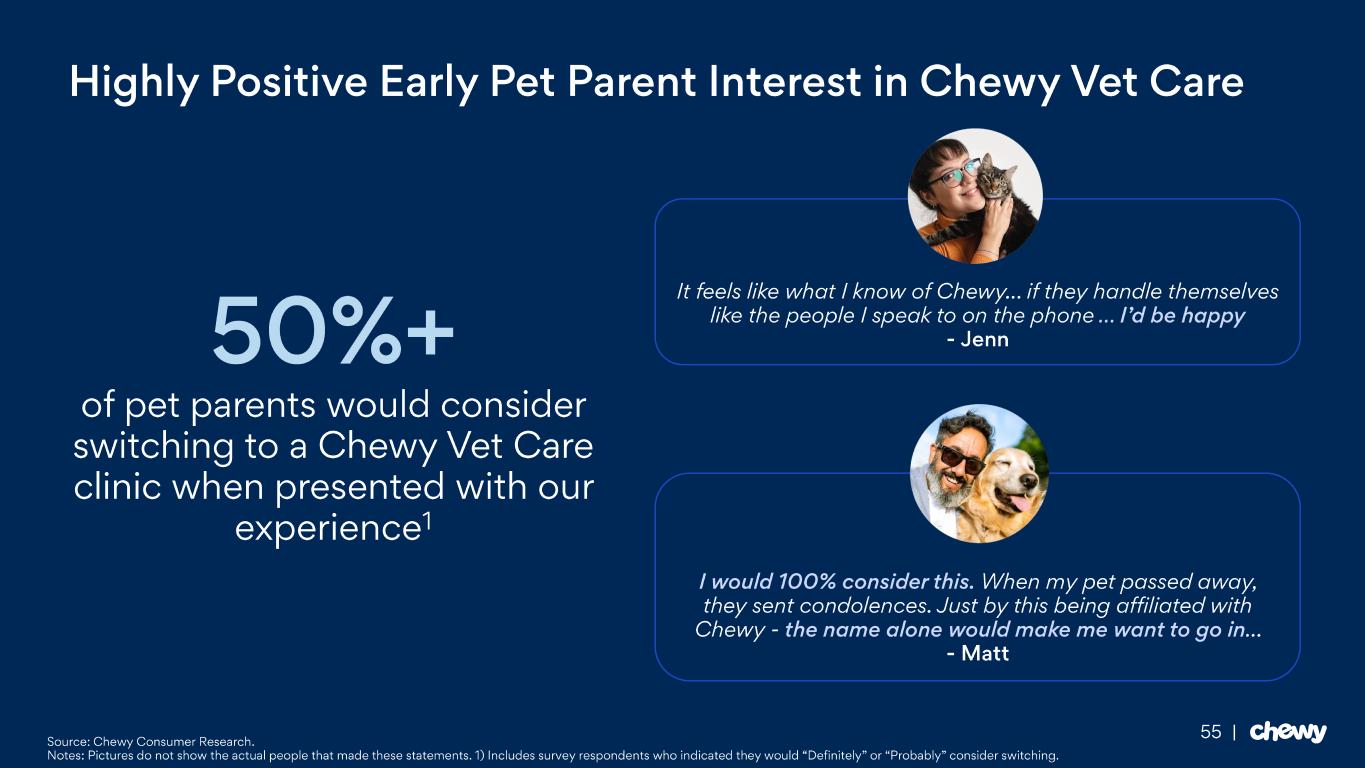 Highly Positive Early Pet Parent Interest in Chewy Vet Care

50%+

of pet parents would consider switching to a Chewy Vet Care clinic when presented with our experience$^1$

It feels like what I know of Chewy… if they handle themselves like the people I speak to on the phone … I'd be happy
- Jenn

I would 100% consider this. When my pet passed away, they sent condolences. Just by this being affiliated with Chewy - the name alone would make me want to go in…
- Matt

Source: Chewy Consumer Research.
Notes: Pictures do not show the actual people that made these statements. 1) Includes survey respondents who indicated they would "Definitely" or "Probably" consider switching.

55 | chewy